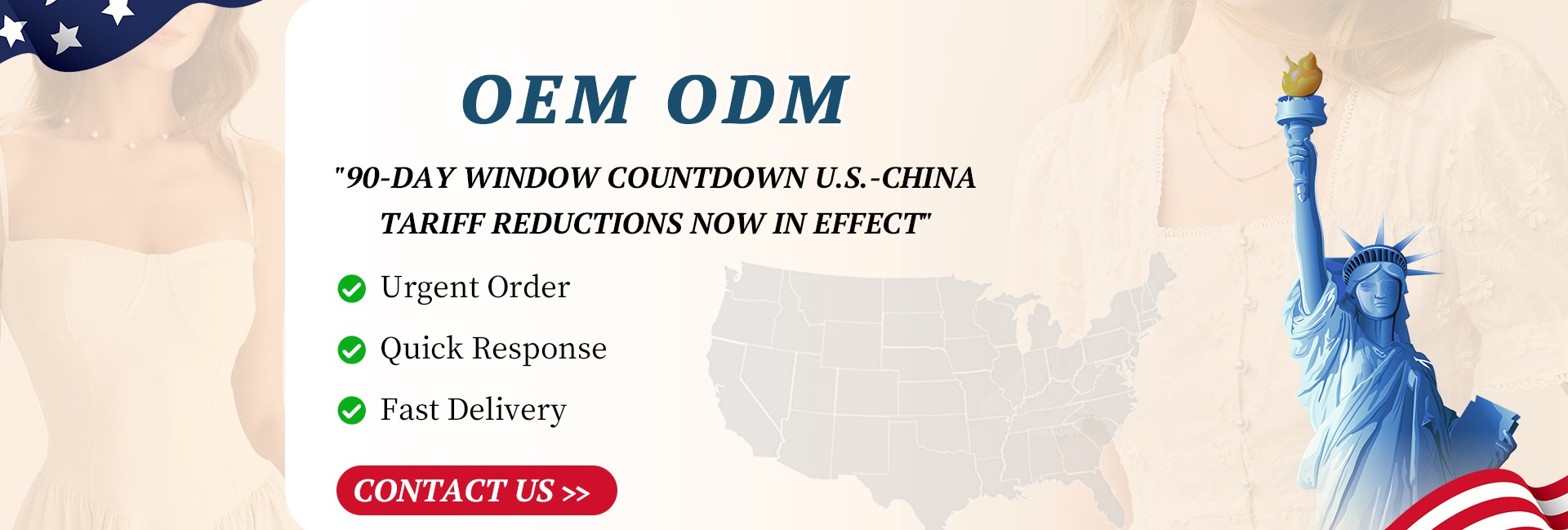 OEM ODM

"90-DAY WINDOW COUNTDOWN U.S.-CHINA TARIFF REDUCTIONS NOW IN EFFECT"

Urgent Order

Quick Response

Fast Delivery

CONTACT US >>